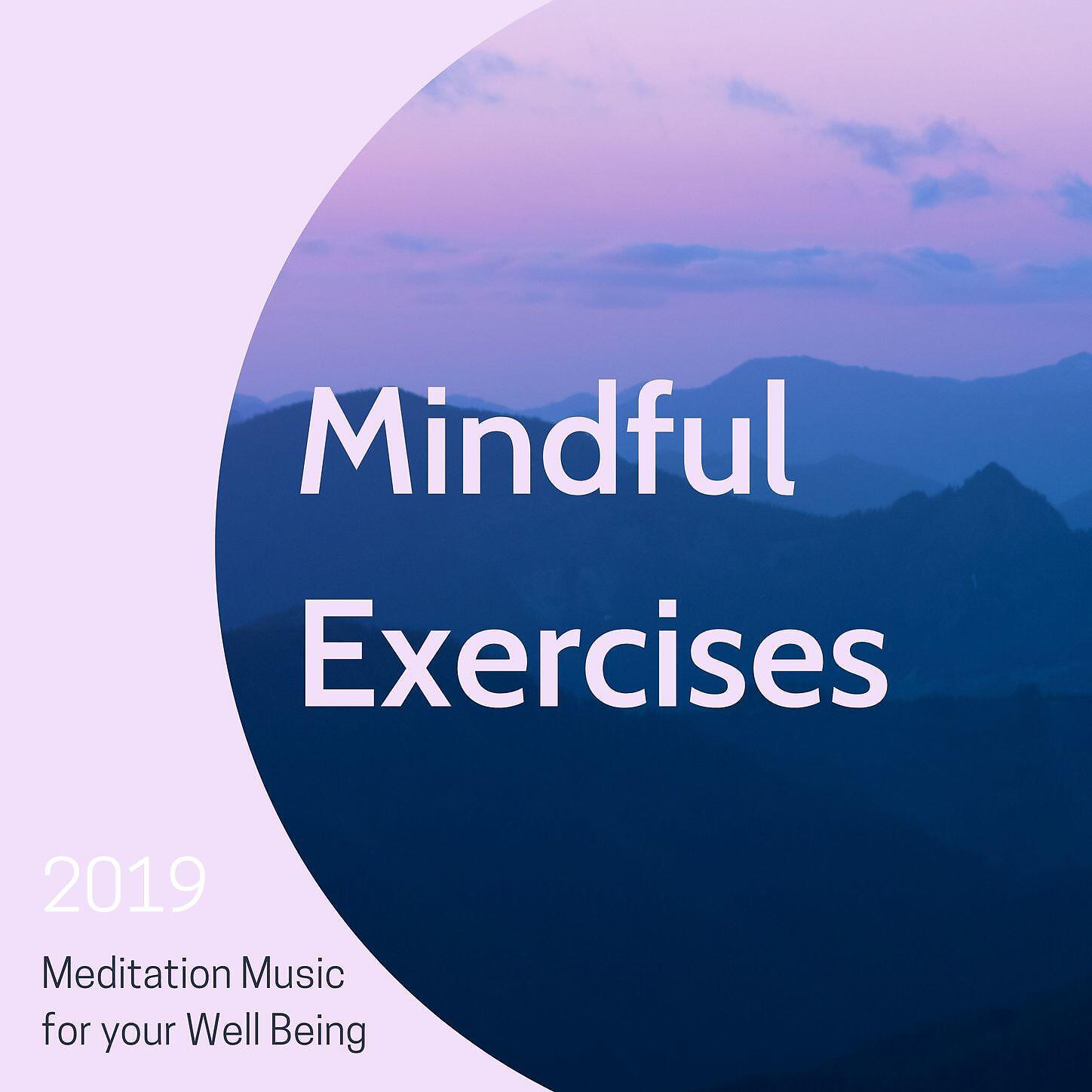 Mindful
Exercises

2019

Meditation Music
for your Well Being